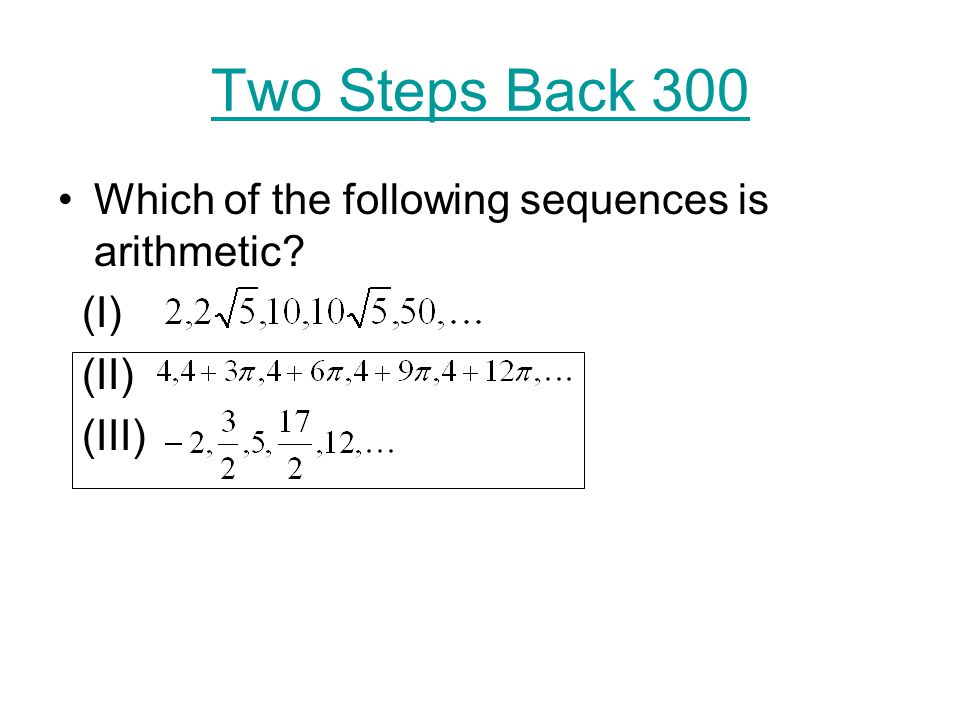 Two Steps Back 300

• Which of the following sequences is arithmetic?

(I) $2, 2\sqrt{5}, 10, 10\sqrt{5}, 50, \ldots$

(II) $4, 4+3\pi, 4+6\pi, 4+9\pi, 4+12\pi, \ldots$

(III) $-2, \frac{3}{2}, 5, \frac{17}{2}, 12, \ldots$